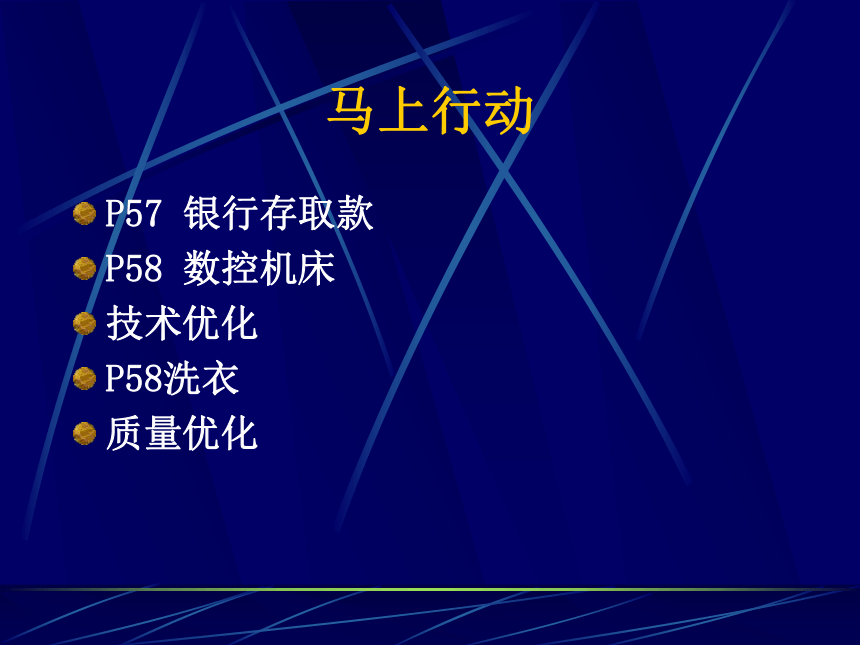 马上行动

P57 银行存取款
P58 数控机床
技术优化
P58洗衣
质量优化